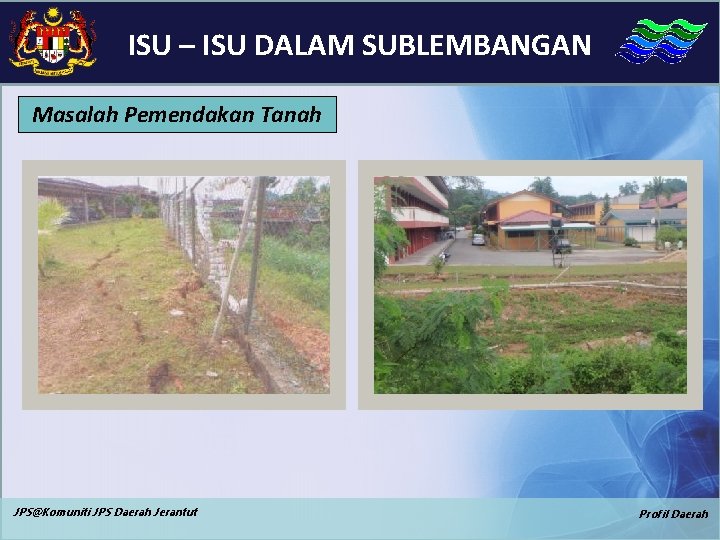 ISU – ISU DALAM SUBLEMBANGAN

Masalah Pemendakan Tanah

JPS@Komuniti JPS Daerah Jerantut

Profil Daerah